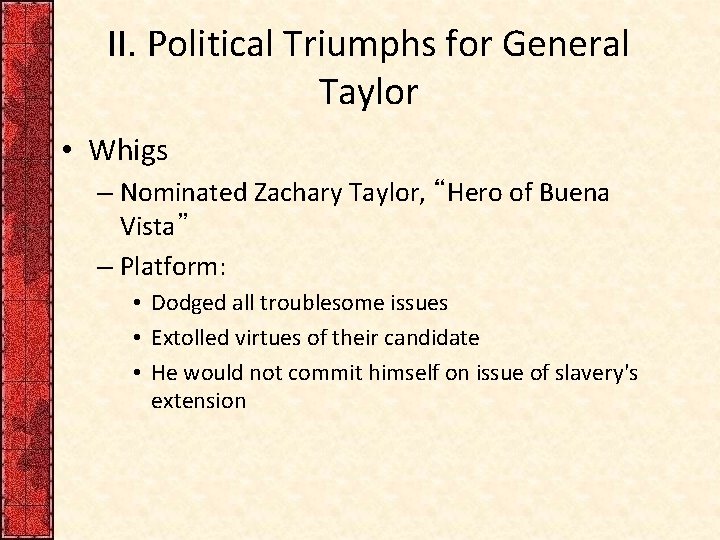 II. Political Triumphs for General Taylor

• Whigs
– Nominated Zachary Taylor, “Hero of Buena Vista”
– Platform:
• Dodged all troublesome issues
• Extolled virtues of their candidate
• He would not commit himself on issue of slavery's extension